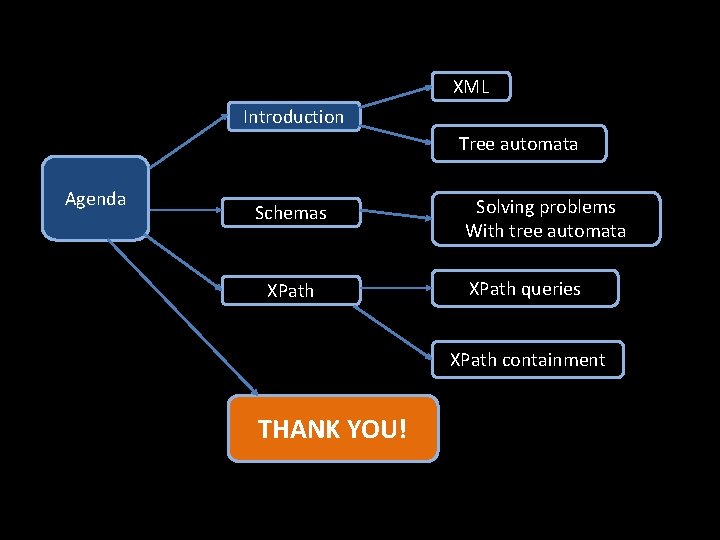 Agenda

Introduction

XML

Tree automata

Schemas

Solving problems
With tree automata

XPath

XPath queries

XPath containment

THANK YOU!